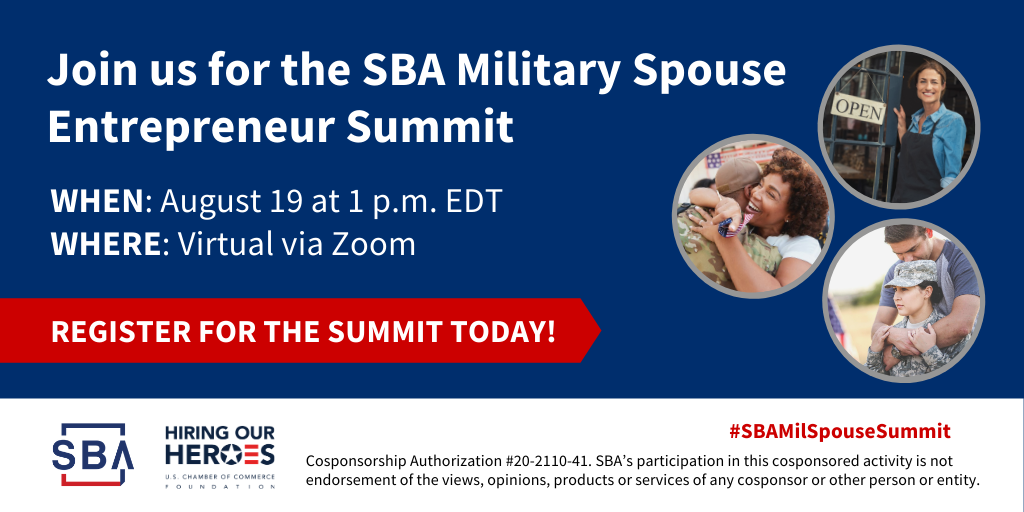 Join us for the SBA Military Spouse Entrepreneur Summit

WHEN: August 19 at 1 p.m. EDT
WHERE: Virtual via Zoom

REGISTER FOR THE SUMMIT TODAY!

OPEN

SBA

HIRING OUR HEROES
U.S. CHAMBER OF COMMERCE FOUNDATION

#SBAMilSpouseSummit

Cosponsorship Authorization #20-2110-41. SBA's participation in this cosponsored activity is not endorsement of the views, opinions, products or services of any cosponsor or other person or entity.